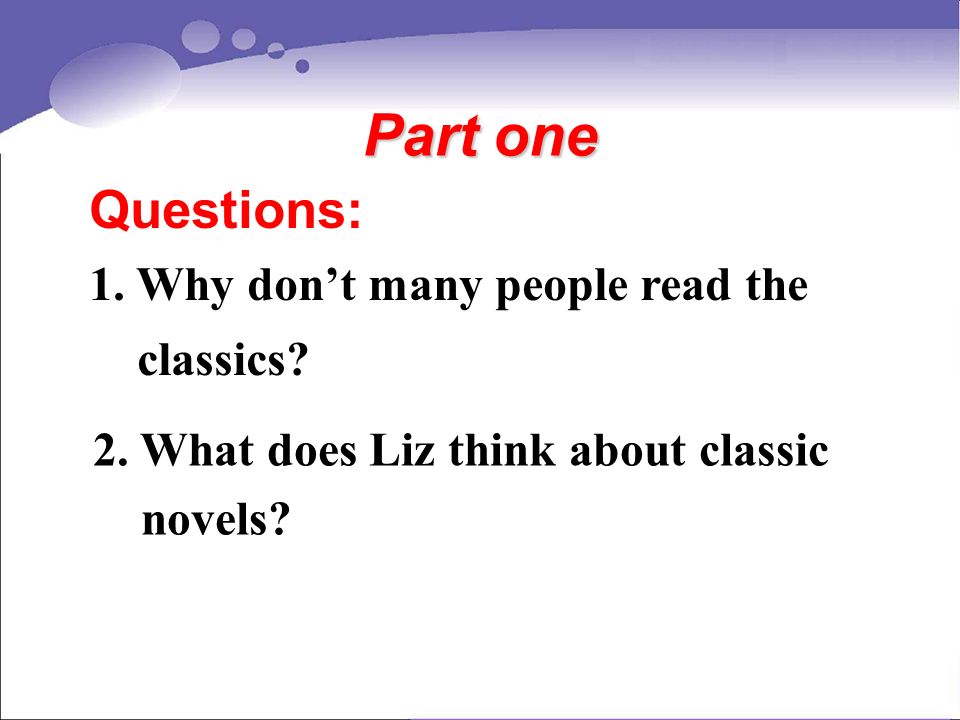 Part one

Questions:

1. Why don’t many people read the classics?

2. What does Liz think about classic novels?